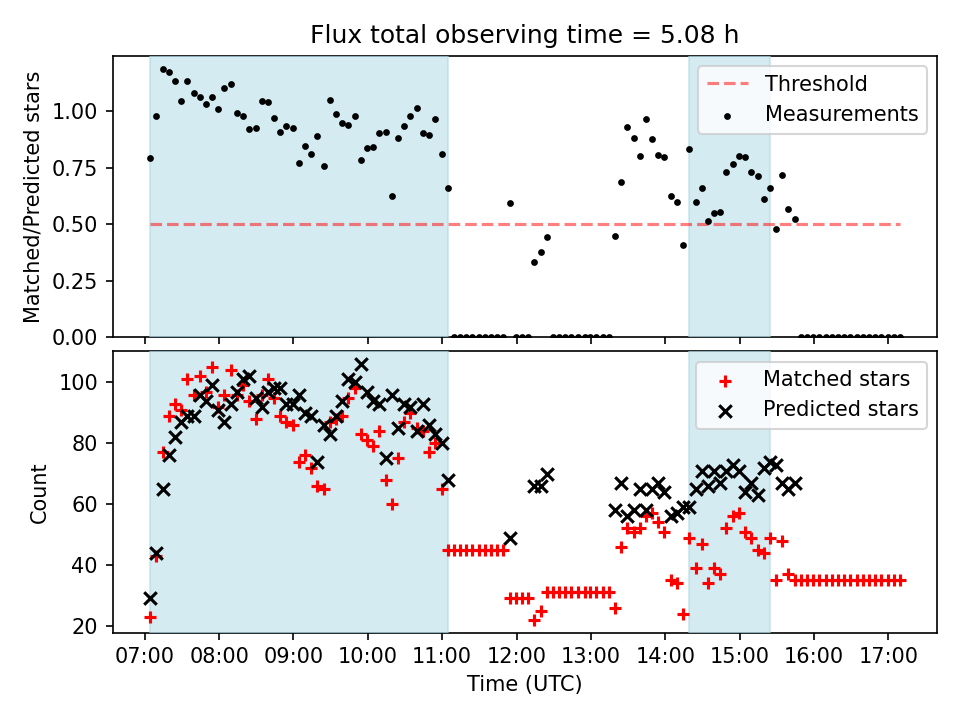 Flux total observing time = 5.08 h

Matched/Predicted stars

1.00
0.75
0.50
0.25
0.00

Threshold
Measurements

Count

100
80
60
40
20

Matched stars
Predicted stars

07:00 08:00 09:00 10:00 11:00 12:00 13:00 14:00 15:00 16:00 17:00

Time (UTC)